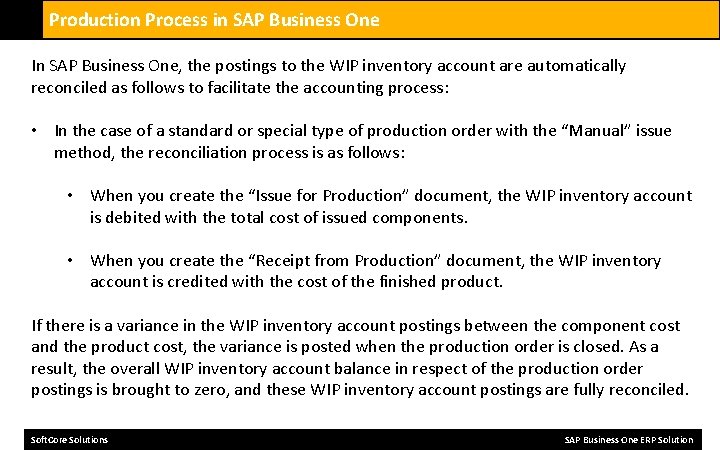 Production Process in SAP Business One

In SAP Business One, the postings to the WIP inventory account are automatically reconciled as follows to facilitate the accounting process:

• In the case of a standard or special type of production order with the “Manual” issue method, the reconciliation process is as follows:

• When you create the “Issue for Production” document, the WIP inventory account is debited with the total cost of issued components.

• When you create the “Receipt from Production” document, the WIP inventory account is credited with the cost of the finished product.

If there is a variance in the WIP inventory account postings between the component cost and the product cost, the variance is posted when the production order is closed. As a result, the overall WIP inventory account balance in respect of the production order postings is brought to zero, and these WIP inventory account postings are fully reconciled.

SoftCore Solutions

SAP Business One ERP Solution